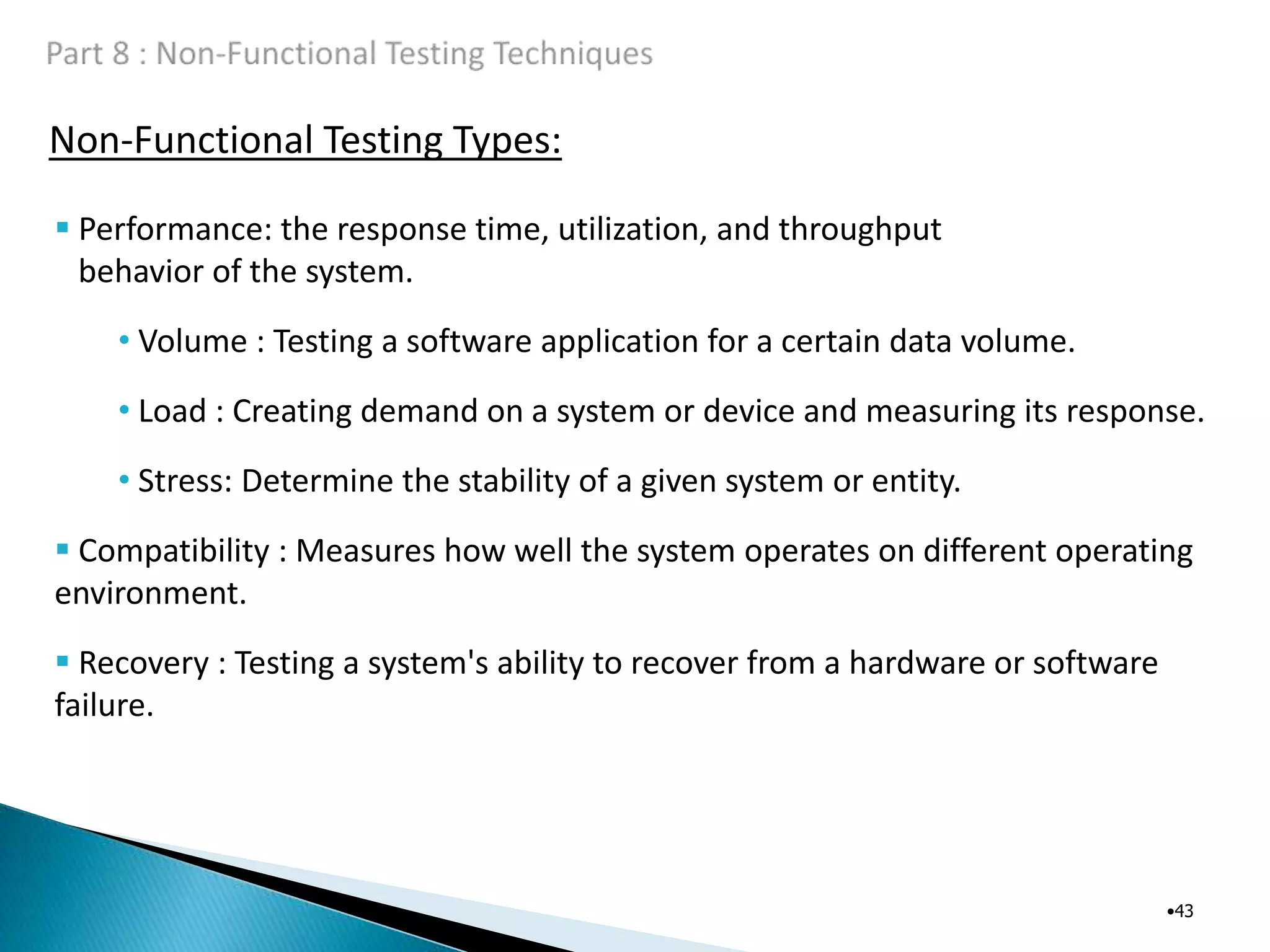 Part 8 : Non-Functional Testing Techniques

Non-Functional Testing Types:

▪ Performance: the response time, utilization, and throughput behavior of the system.

• Volume : Testing a software application for a certain data volume.

• Load : Creating demand on a system or device and measuring its response.

• Stress: Determine the stability of a given system or entity.

▪ Compatibility : Measures how well the system operates on different operating environment.

▪ Recovery : Testing a system's ability to recover from a hardware or software failure.

•43